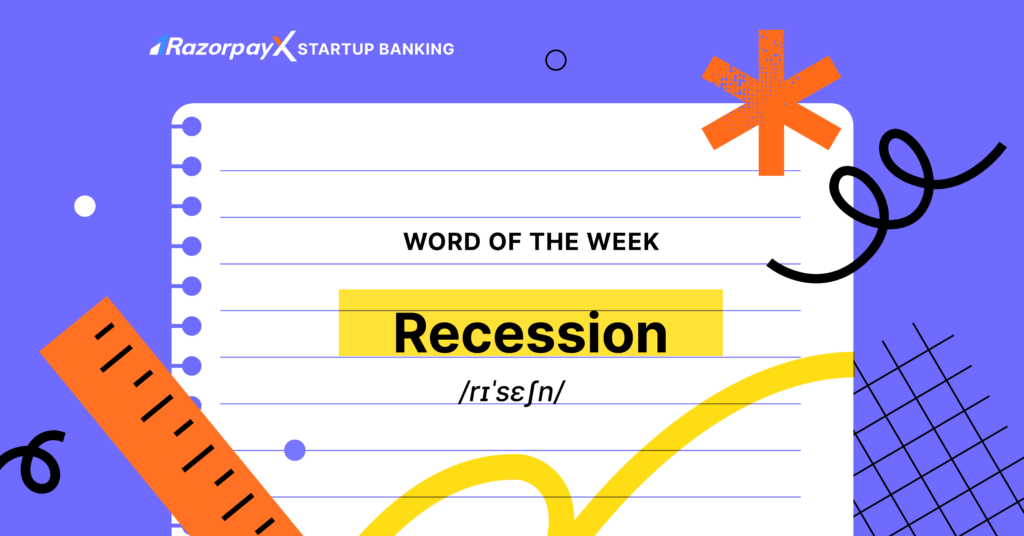 RazorpayX STARTUP BANKING

WORD OF THE WEEK

Recession

/rɪˈsɛʃn/